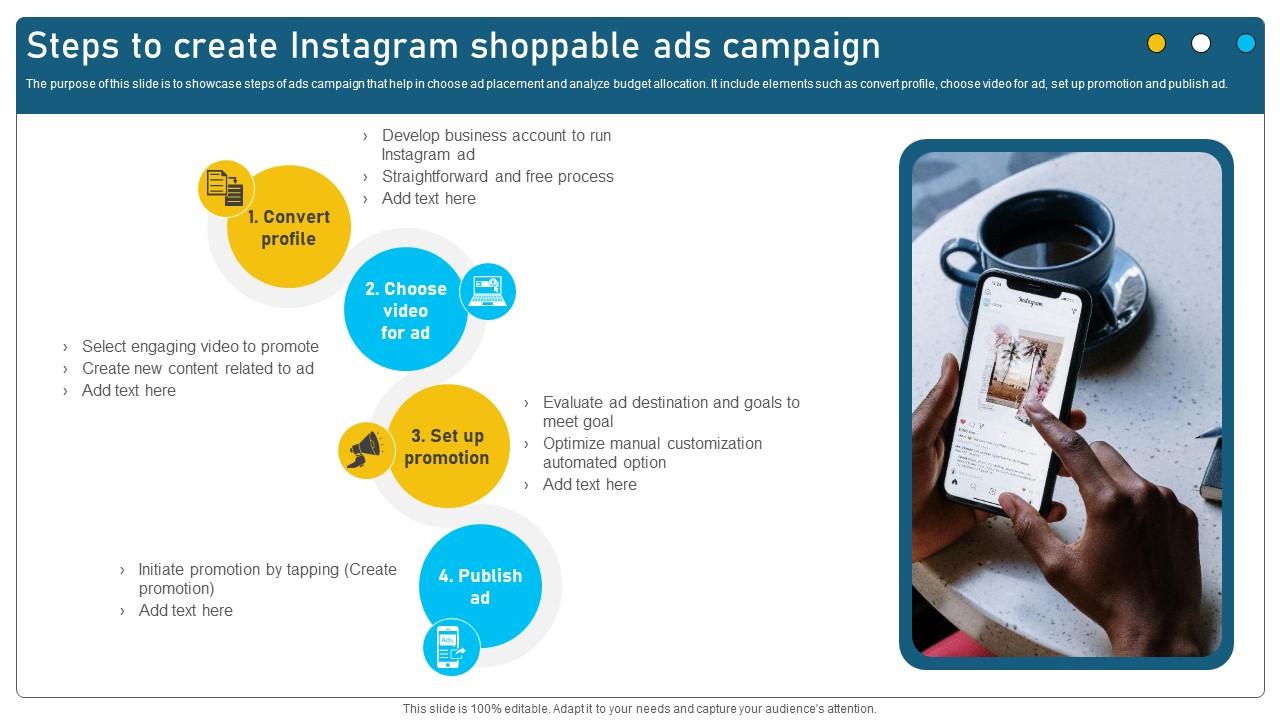 Steps to create Instagram shoppable ads campaign

The purpose of this slide is to showcase steps of ads campaign that help in choose ad placement and analyze budget allocation. It include elements such as convert profile, choose video for ad, set up promotion and publish ad.

1. Convert profile

› Develop business account to run Instagram ad
› Straightforward and free process
› Add text here

2. Choose video for ad

› Select engaging video to promote
› Create new content related to ad
› Add text here

3. Set up promotion

› Evaluate ad destination and goals to meet goal
› Optimize manual customization automated option
› Add text here

4. Publish ad

› Initiate promotion by tapping (Create promotion)
› Add text here

Instagram

This slide is 100% editable. Adapt it to your needs and capture your audience's attention.